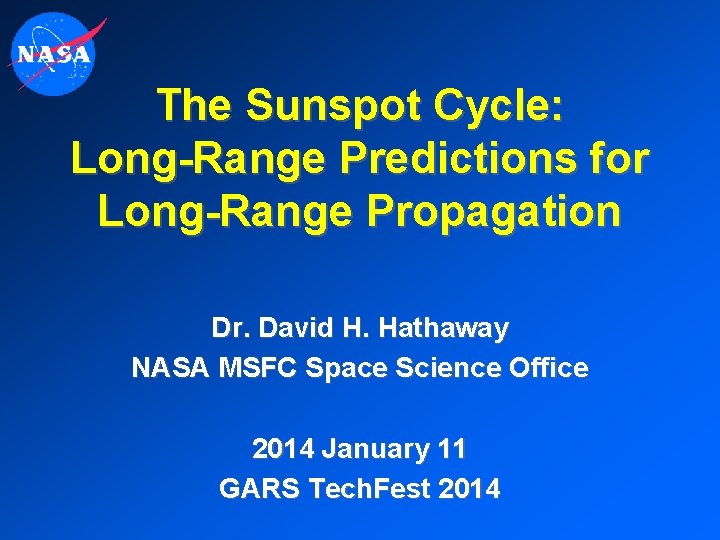 NASA

The Sunspot Cycle: Long-Range Predictions for Long-Range Propagation

Dr. David H. Hathaway
NASA MSFC Space Science Office

2014 January 11
GARS TechFest 2014